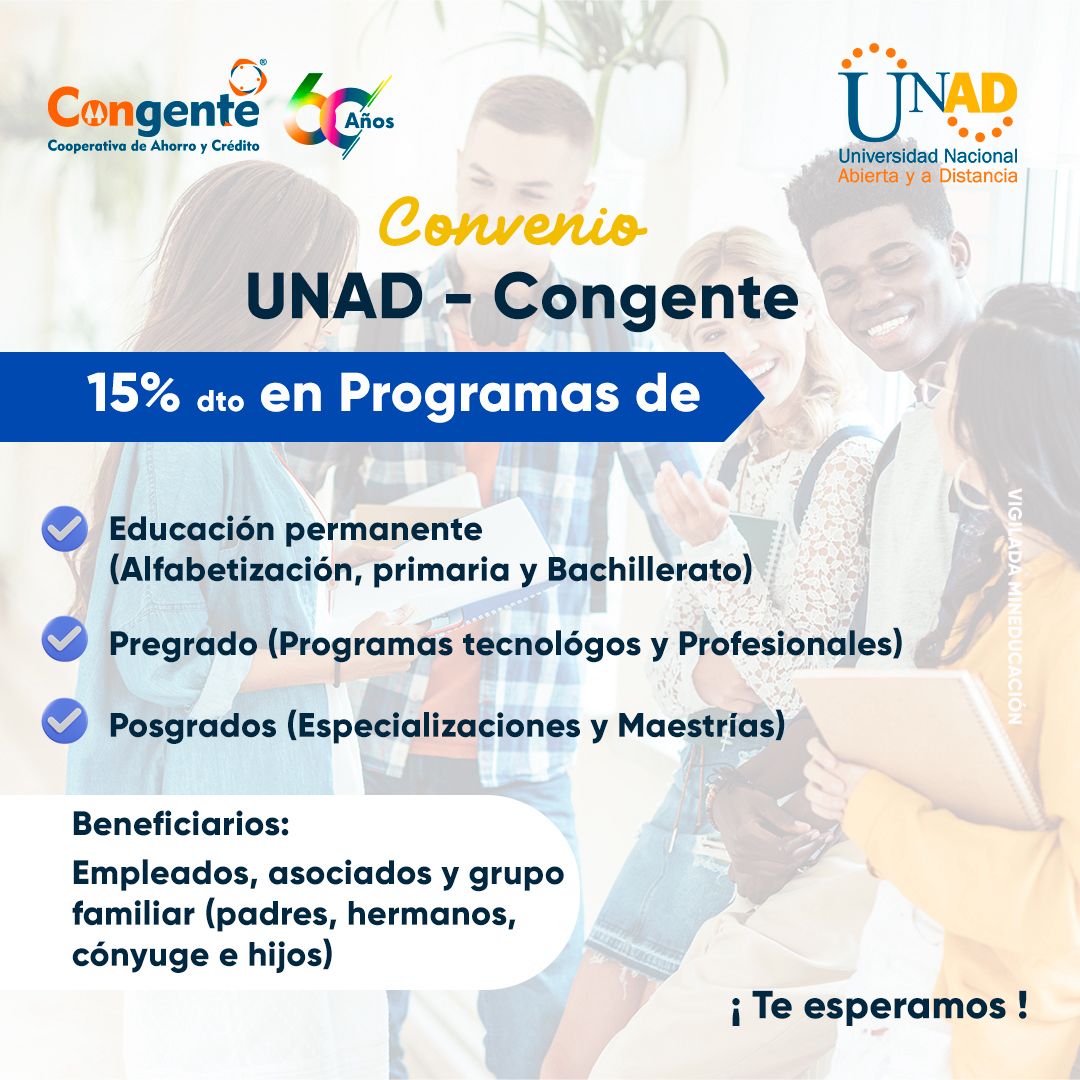 Congente®
Cooperativa de Ahorro y Crédito

60 Años

UNAD
Universidad Nacional
Abierta y a Distancia

Convenio
UNAD - Congente

15% dto en Programas de

Educación permanente (Alfabetización, primaria y Bachillerato)

Pregrado (Programas tecnológos y Profesionales)

Posgrados (Especializaciones y Maestrías)

VIGILADA MINEDUCACIÓN

Beneficiarios:

Empleados, asociados y grupo familiar (padres, hermanos, cónyuge e hijos)

¡ Te esperamos !